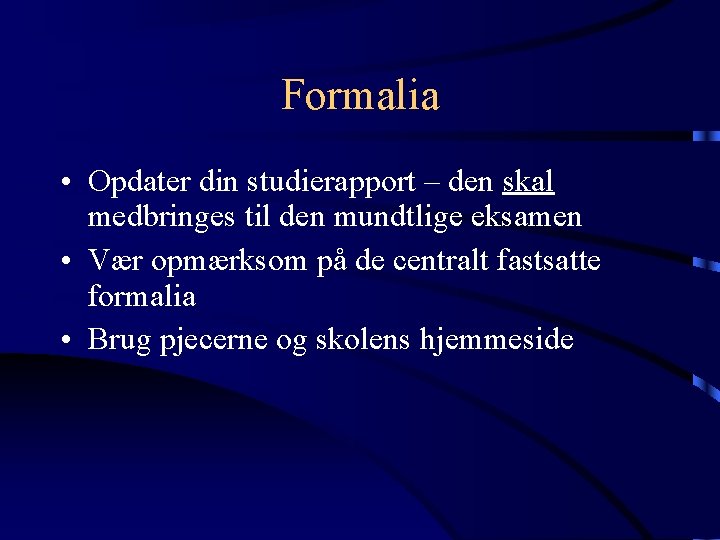 Formalia

• Opdater din studierapport – den skal medbringes til den mundtlige eksamen
• Vær opmærksom på de centralt fastsatte formalia
• Brug pjecerne og skolens hjemmeside